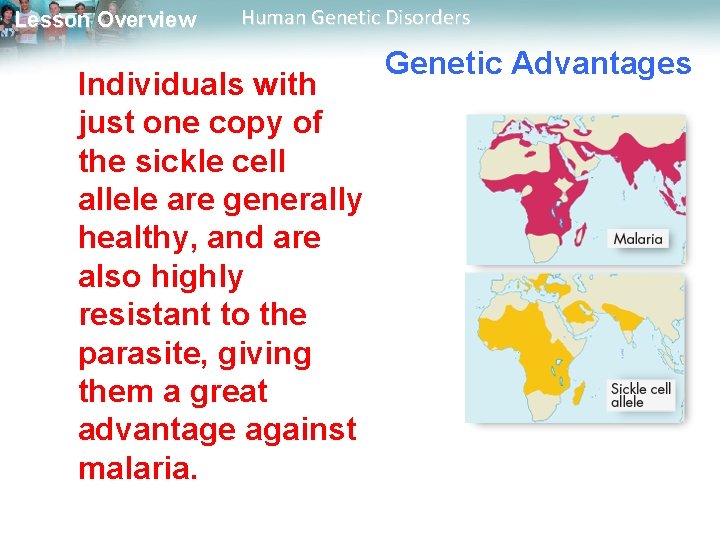 Lesson Overview Human Genetic Disorders

Genetic Advantages

Individuals with just one copy of the sickle cell allele are generally healthy, and are also highly resistant to the parasite, giving them a great advantage against malaria.

Malaria

Sickle cell allele